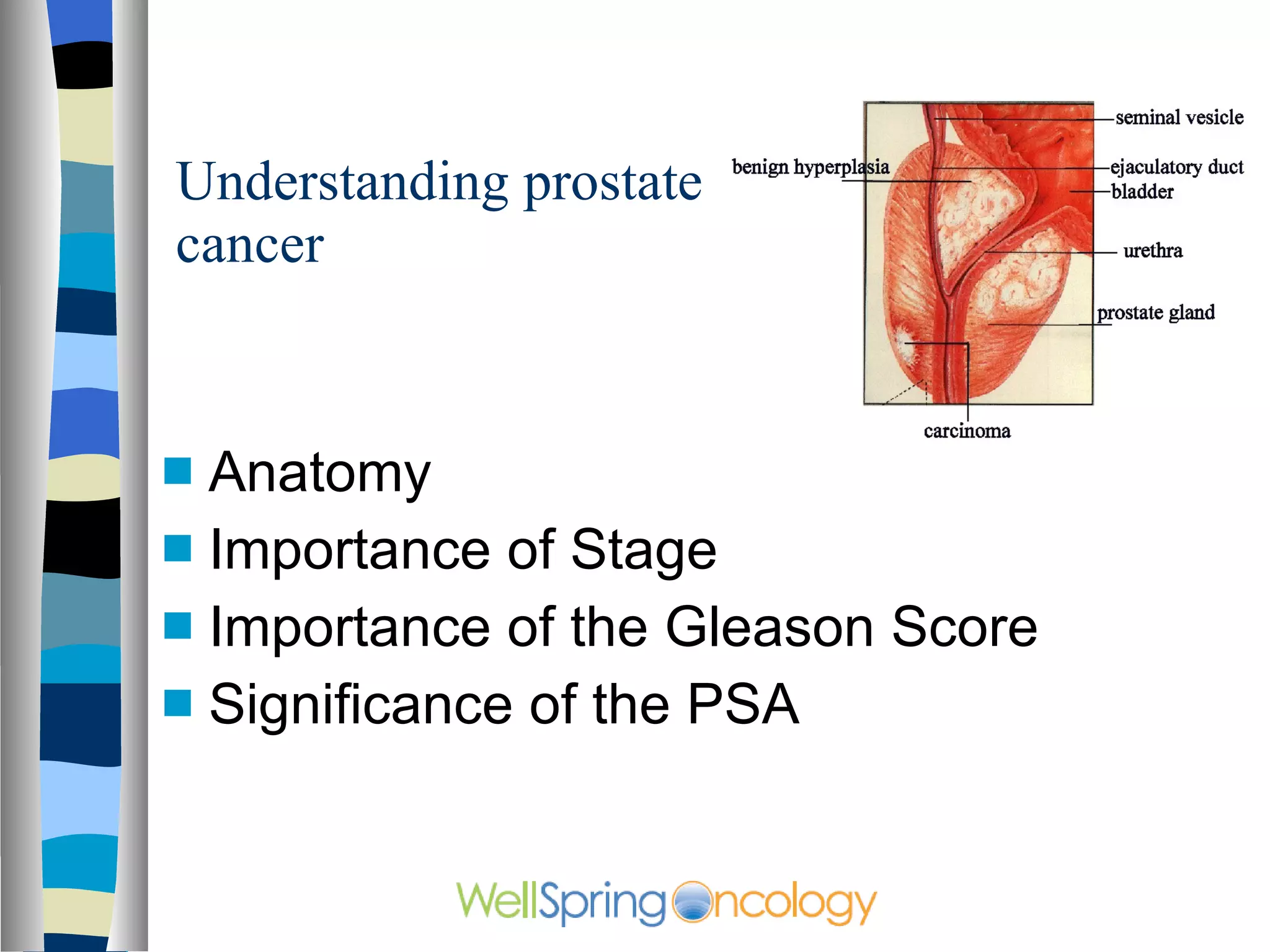 Understanding prostate cancer

benign hyperplasia
seminal vesicle
ejaculatory duct
bladder
urethra
prostate gland
carcinoma

Anatomy
Importance of Stage
Importance of the Gleason Score
Significance of the PSA

WellSpringOncology